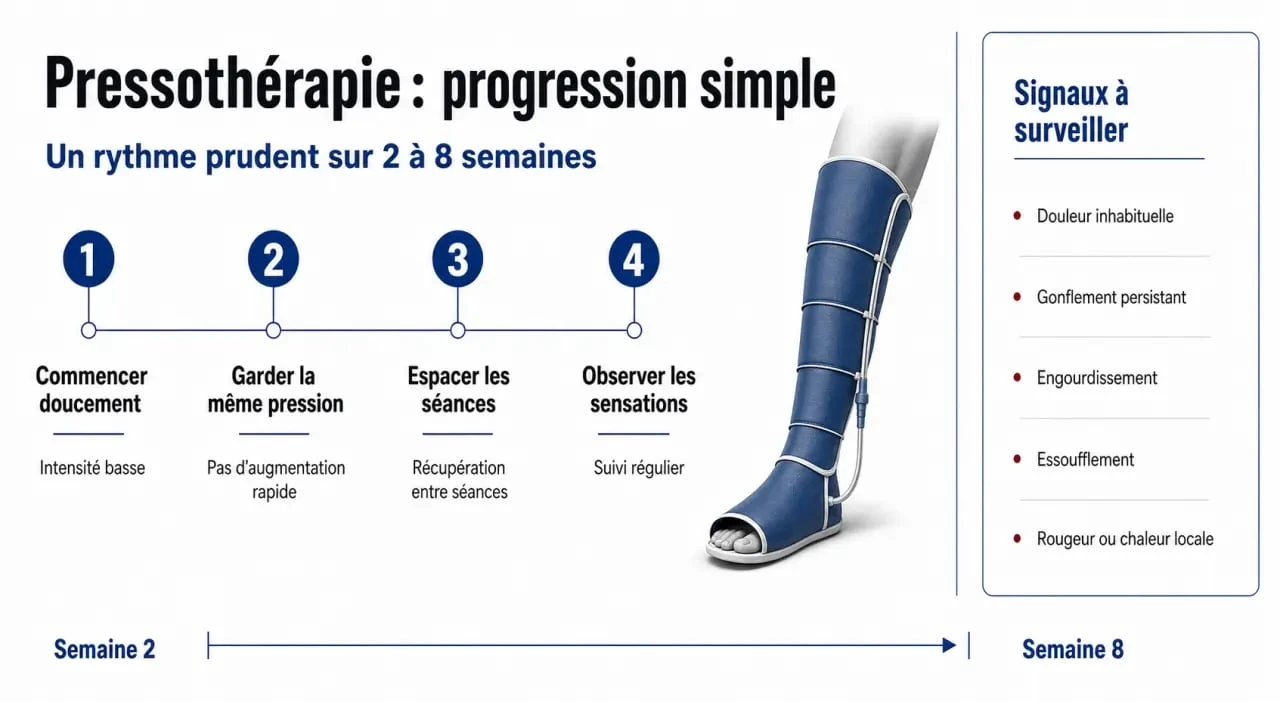 Pressothérapie : progression simple

Un rythme prudent sur 2 à 8 semaines

1

Commencer doucement

Intensité basse

2

Garder la même pression

Pas d'augmentation rapide

3

Espacer les séances

Récupération entre séances

4

Observer les sensations

Suivi régulier

Signaux à surveiller

• Douleur inhabituelle

• Gonflement persistant

• Engourdissement

• Essoufflement

• Rougeur ou chaleur locale

Semaine 2

Semaine 8